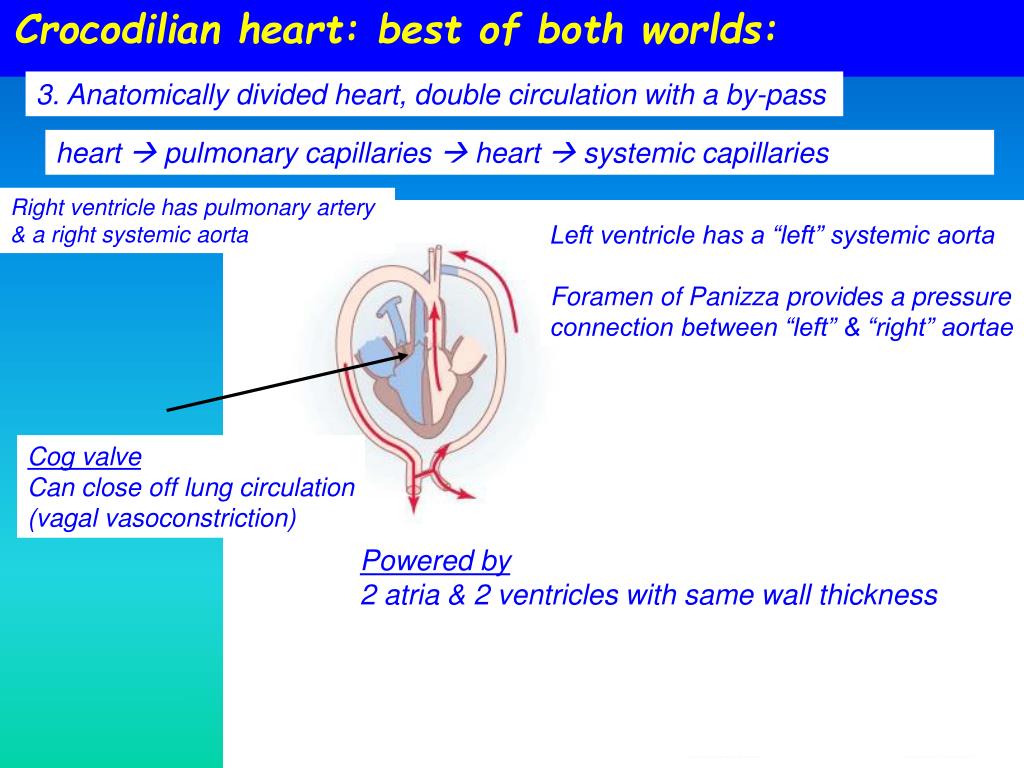 Crocodilian heart: best of both worlds:

3. Anatomically divided heart, double circulation with a by-pass

heart → pulmonary capillaries → heart → systemic capillaries

Right ventricle has pulmonary artery & a right systemic aorta

Left ventricle has a “left” systemic aorta

Foramen of Panizza provides a pressure connection between “left” & “right” aortae

Cog valve
Can close off lung circulation (vagal vasoconstriction)

Powered by
2 atria & 2 ventricles with same wall thickness